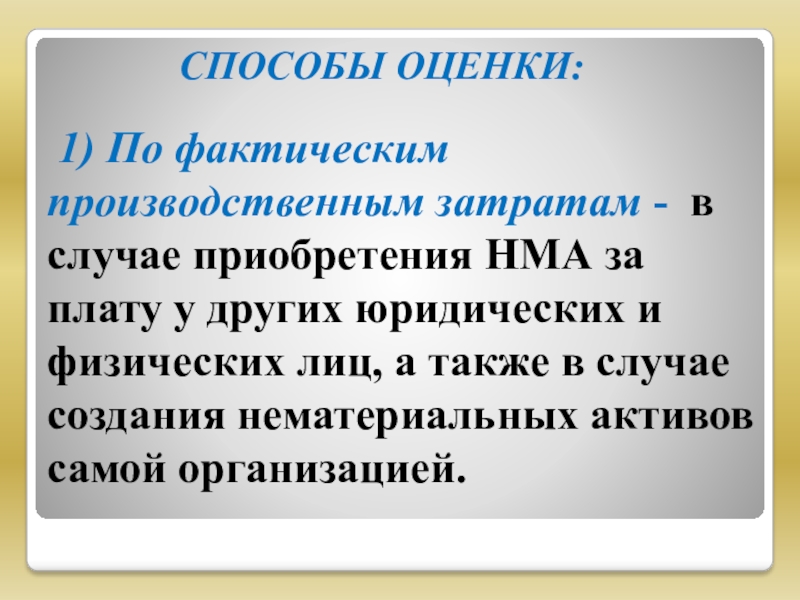 СПОСОБЫ ОЦЕНКИ:

1) По фактическим производственным затратам - в случае приобретения НМА за плату у других юридических и физических лиц, а также в случае создания нематериальных активов самой организацией.